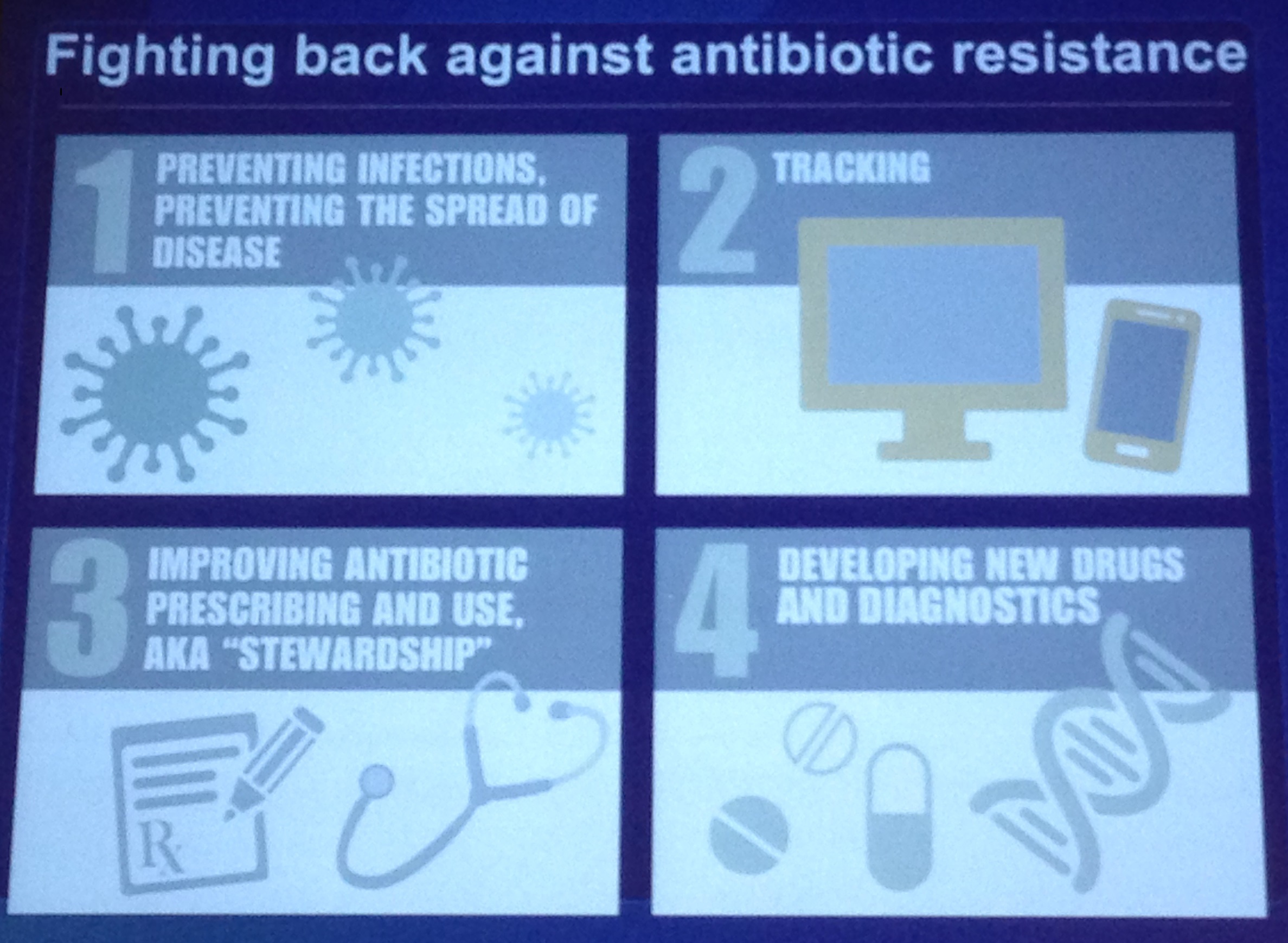 Fighting back against antibiotic resistance

1 PREVENTING INFECTIONS, PREVENTING THE SPREAD OF DISEASE

2 TRACKING

3 IMPROVING ANTIBIOTIC PRESCRIBING AND USE, AKA "STEWARDSHIP"

Rx

4 DEVELOPING NEW DRUGS AND DIAGNOSTICS